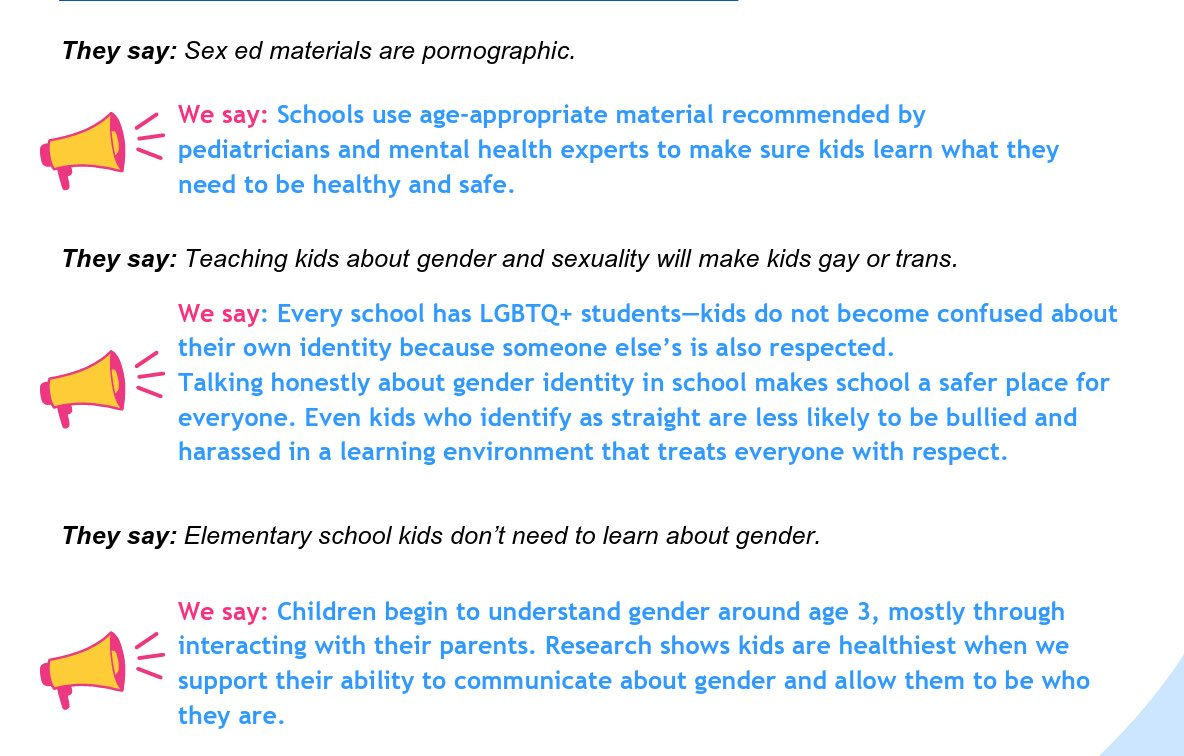 They say: Sex ed materials are pornographic.

We say: Schools use age-appropriate material recommended by pediatricians and mental health experts to make sure kids learn what they need to be healthy and safe.

They say: Teaching kids about gender and sexuality will make kids gay or trans.

We say: Every school has LGBTQ+ students—kids do not become confused about their own identity because someone else's is also respected.
Talking honestly about gender identity in school makes school a safer place for everyone. Even kids who identify as straight are less likely to be bullied and harassed in a learning environment that treats everyone with respect.

They say: Elementary school kids don't need to learn about gender.

We say: Children begin to understand gender around age 3, mostly through interacting with their parents. Research shows kids are healthiest when we support their ability to communicate about gender and allow them to be who they are.